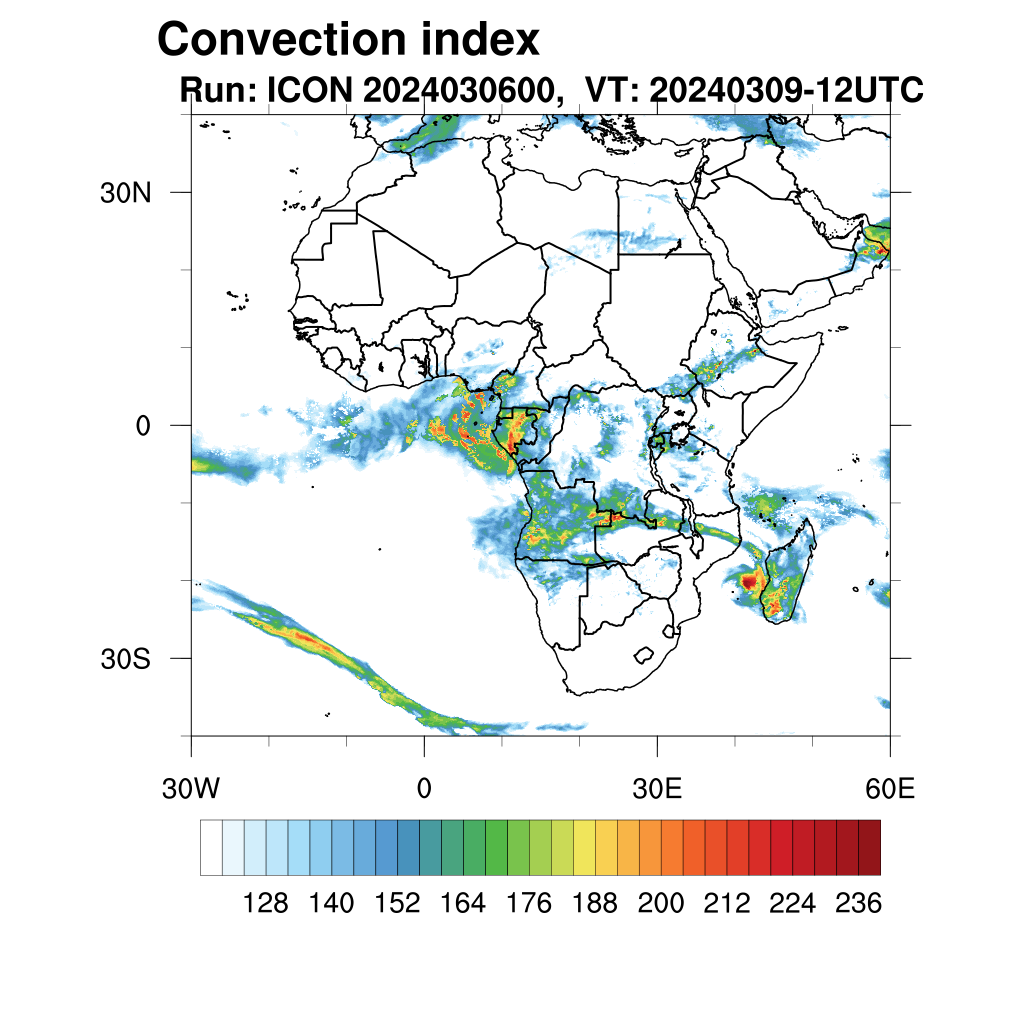 Convection index
Run: ICON 2024030600, VT: 20240309-12UTC

30N
0
30S
30W
0
30E
60E

128 140 152 164 176 188 200 212 224 236